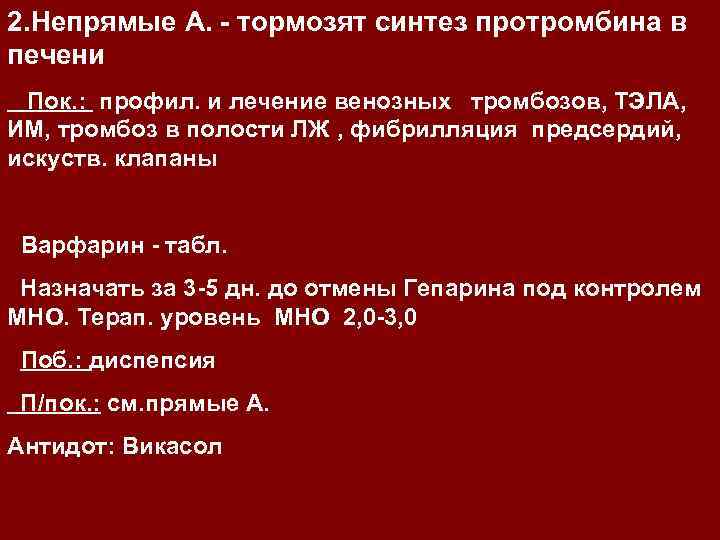 2.Непрямые А. - тормозят синтез протромбина в печени

Пок.: профил. и лечение венозных тромбозов, ТЭЛА, ИМ, тромбоз в полости ЛЖ , фибрилляция предсердий, искуств. клапаны

Варфарин - табл.

Назначать за 3-5 дн. до отмены Гепарина под контролем МНО. Терап. уровень МНО 2,0-3,0

Поб.: диспепсия

П/пок.: см.прямые А.

Антидот: Викасол